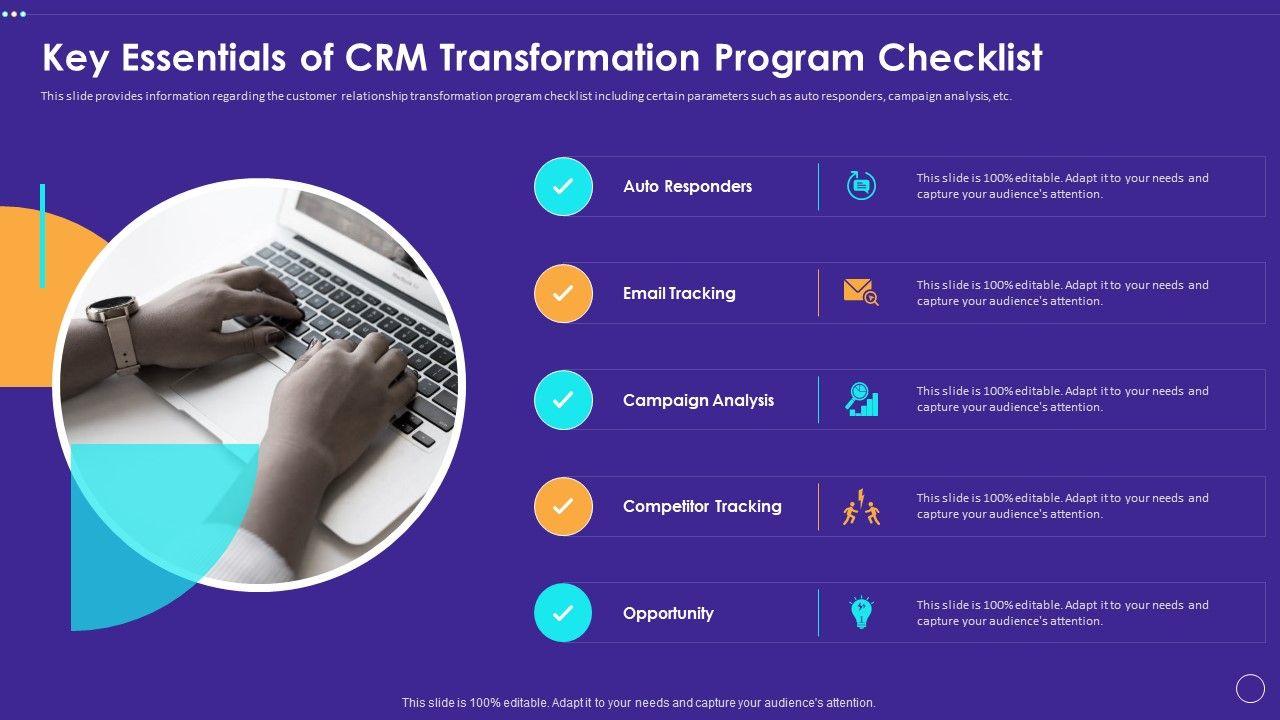 Key Essentials of CRM Transformation Program Checklist

This slide provides information regarding the customer relationship transformation program checklist including certain parameters such as auto responders, campaign analysis, etc.

Auto Responders

This slide is 100% editable. Adapt it to your needs and capture your audience's attention.

Email Tracking

This slide is 100% editable. Adapt it to your needs and capture your audience's attention.

Campaign Analysis

This slide is 100% editable. Adapt it to your needs and capture your audience's attention.

Competitor Tracking

This slide is 100% editable. Adapt it to your needs and capture your audience's attention.

Opportunity

This slide is 100% editable. Adapt it to your needs and capture your audience's attention.

This slide is 100% editable. Adapt it to your needs and capture your audience's attention.